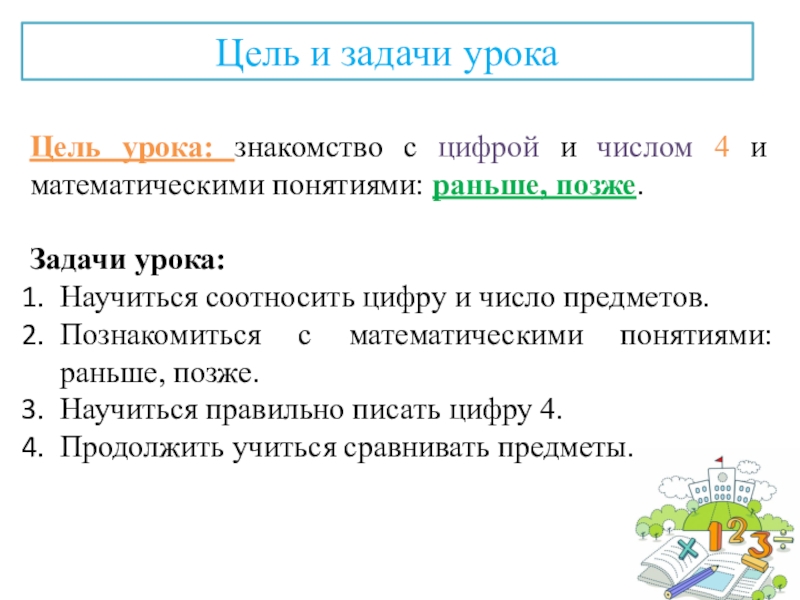 Цель и задачи урока

Цель урока: знакомство с цифрой и числом 4 и математическими понятиями: раньше, позже.

Задачи урока:
1. Научиться соотносить цифру и число предметов.
2. Познакомиться с математическими понятиями: раньше, позже.
3. Научиться правильно писать цифру 4.
4. Продолжить учиться сравнивать предметы.

1 2 3